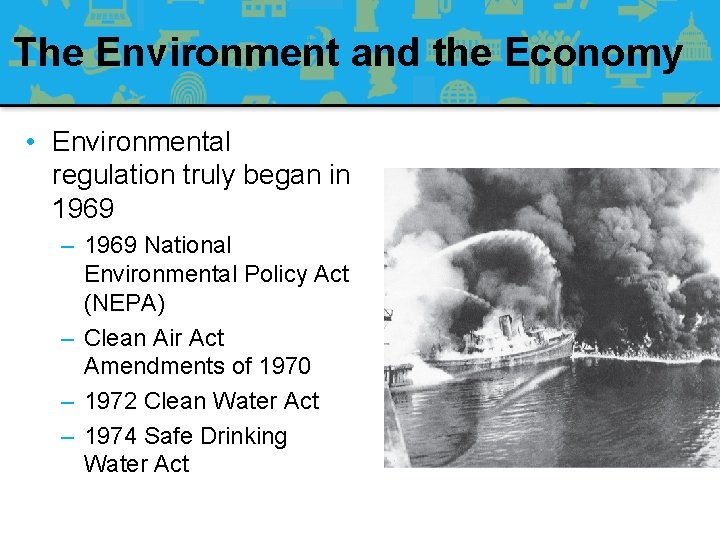 The Environment and the Economy

• Environmental regulation truly began in 1969
– 1969 National Environmental Policy Act (NEPA)
– Clean Air Act Amendments of 1970
– 1972 Clean Water Act
– 1974 Safe Drinking Water Act